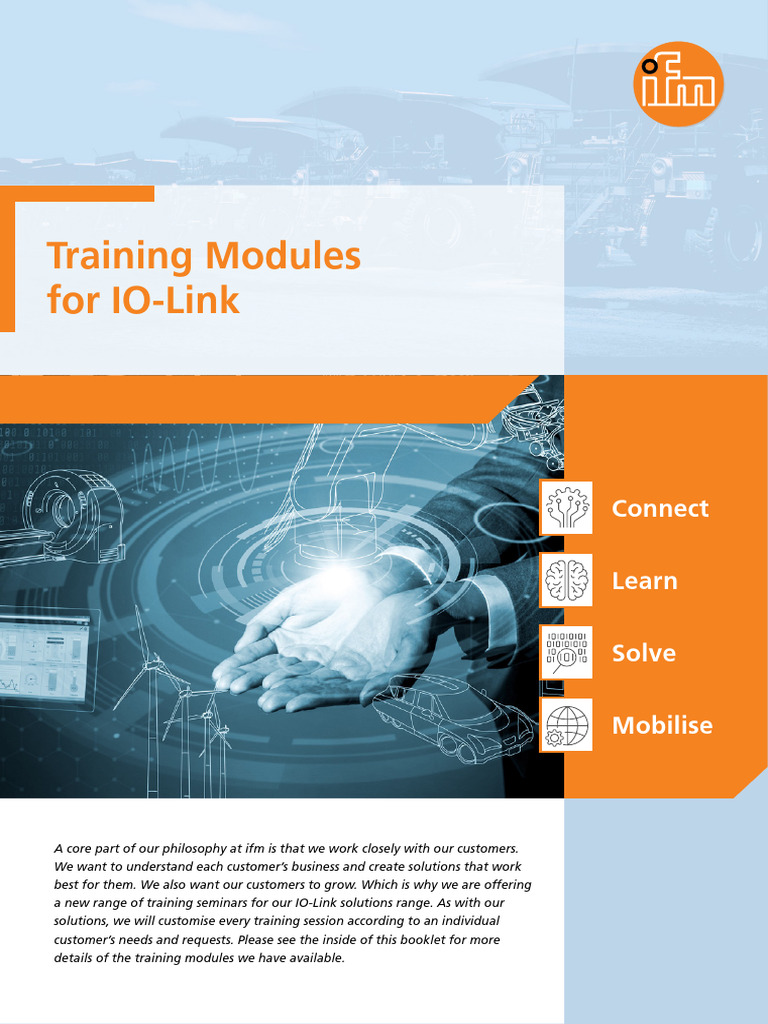 ifm

Training Modules for IO-Link

Connect

Learn

Solve

Mobilise

A core part of our philosophy at ifm is that we work closely with our customers. We want to understand each customer's business and create solutions that work best for them. We also want our customers to grow. Which is why we are offering a new range of training seminars for our IO-Link solutions range. As with our solutions, we will customise every training session according to an individual customer's needs and requests. Please see the inside of this booklet for more details of the training modules we have available.